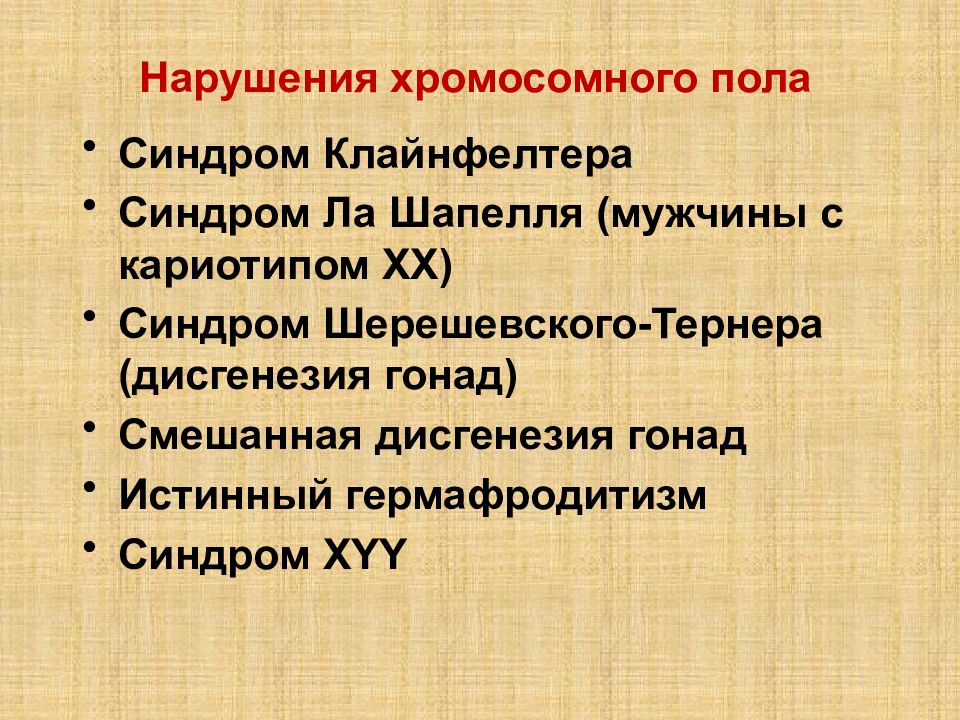 Нарушения хромосомного пола

• Синдром Клайнфелтера
• Синдром Ла Шапелля (мужчины с кариотипом XX)
• Синдром Шерешевского-Тернера (дисгенезия гонад)
• Смешанная дисгенезия гонад
• Истинный гермафродитизм
• Синдром XYY